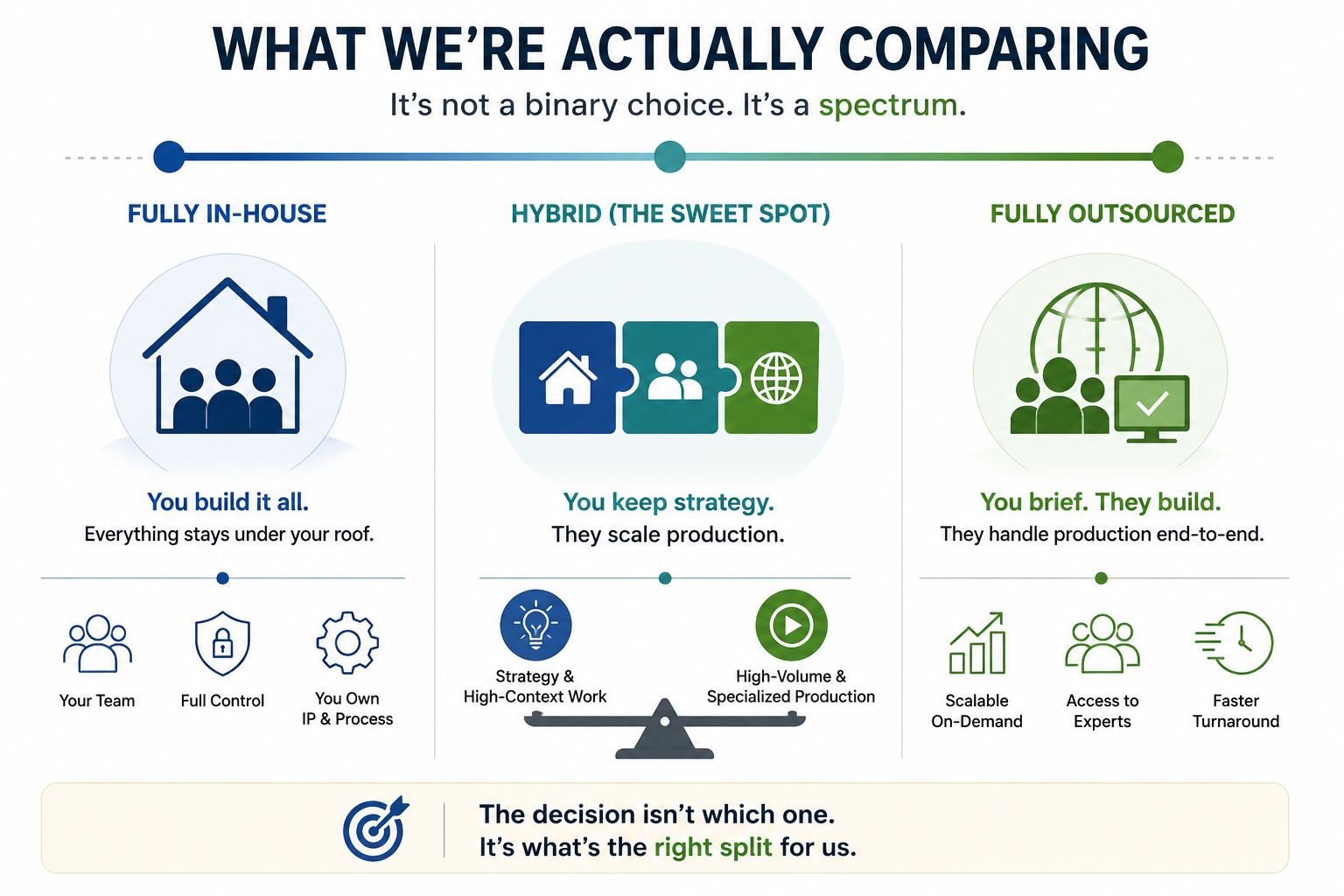 WHAT WE'RE ACTUALLY COMPARING

It's not a binary choice. It's a spectrum.

FULLY IN-HOUSE

You build it all.
Everything stays under your roof.

Your Team

Full Control

You Own IP & Process

HYBRID (THE SWEET SPOT)

You keep strategy.
They scale production.

Strategy & High-Context Work

High-Volume & Specialized Production

FULLY OUTSOURCED

You brief. They build.
They handle production end-to-end.

Scalable On-Demand

Access to Experts

Faster Turnaround

The decision isn't which one.
It's what's the right split for us.